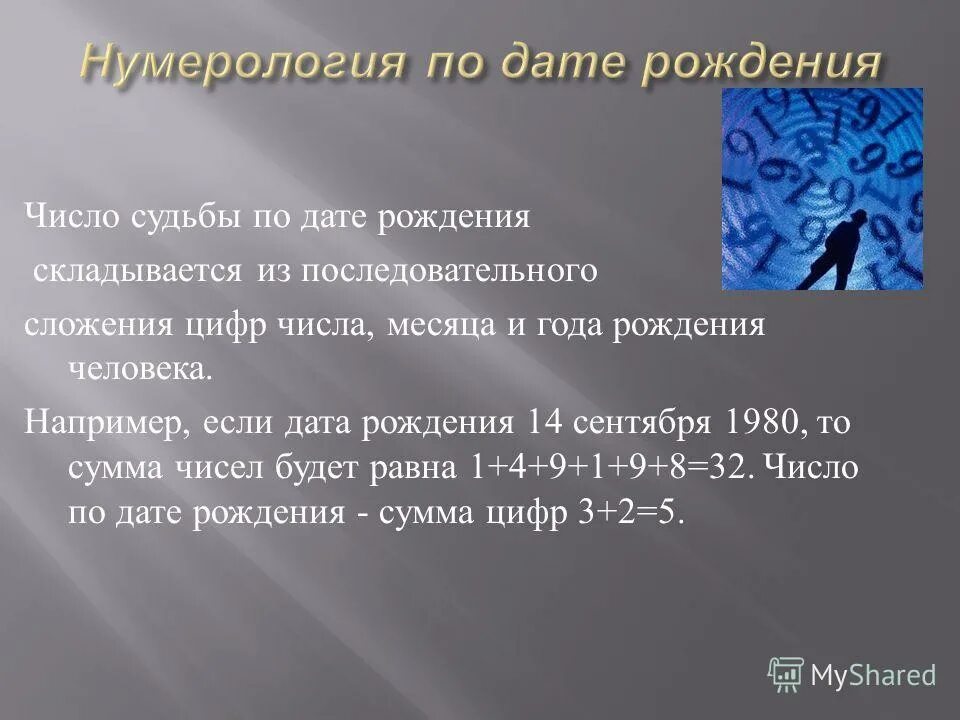 Нумерология по дате рождения

Число судьбы по дате рождения складывается из последовательного сложения цифр числа, месяца и года рождения человека.

Например, если дата рождения 14 сентября 1980, то сумма чисел будет равна $1+4+9+1+9+8=32$. Число по дате рождения - сумма цифр $3+2=5$.

MyShared